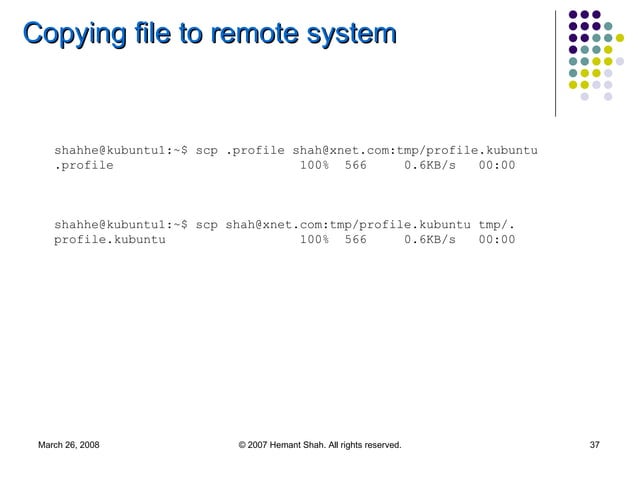 Copying file to remote system

shahhe@kubuntu1:~$ scp .profile shah@xnet.com:tmp/profile.kubuntu
.profile 100% 566 0.6KB/s 00:00

shahhe@kubuntu1:~$ scp shah@xnet.com:tmp/profile.kubuntu tmp/.
profile.kubuntu 100% 566 0.6KB/s 00:00

March 26, 2008

© 2007 Hemant Shah. All rights reserved.

37